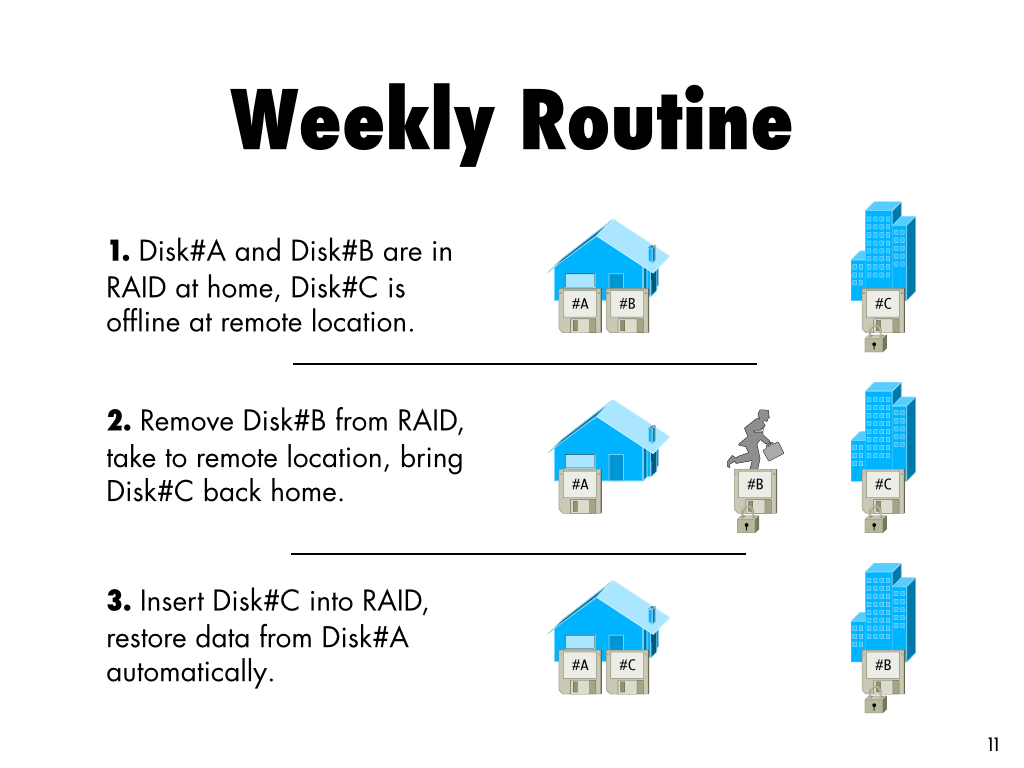 Weekly Routine

1. Disk#A and Disk#B are in RAID at home, Disk#C is offline at remote location.

#A #B #C

2. Remove Disk#B from RAID, take to remote location, bring Disk#C back home.

#A #B #C

3. Insert Disk#C into RAID, restore data from Disk#A automatically.

#A #C #B

11